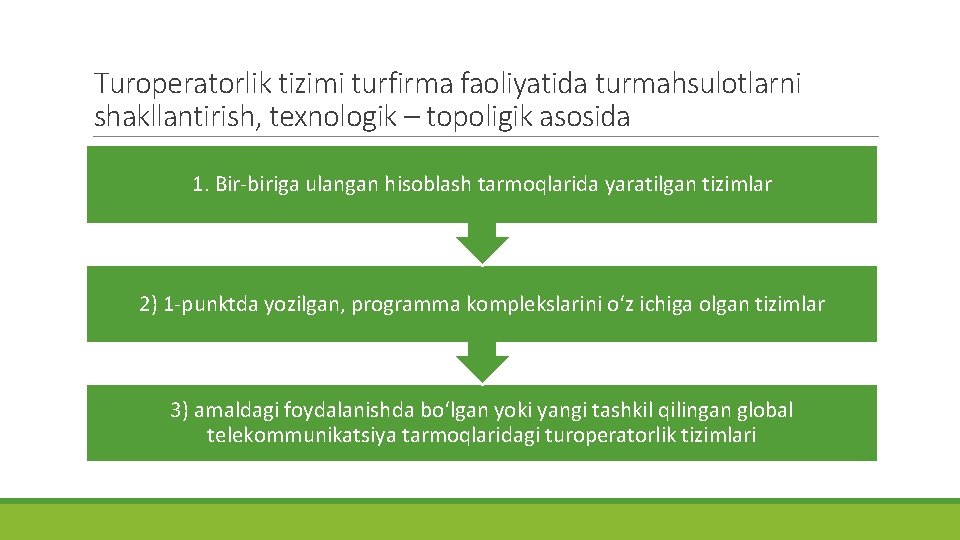 Turoperatorlik tizimi turfirma faoliyatida turmahsulotlarni shakllantirish, texnologik – topoligik asosida

1. Bir-biriga ulangan hisoblash tarmoqlarida yaratilgan tizimlar

2) 1-punktda yozilgan, programma komplekslarini o‘z ichiga olgan tizimlar

3) amaldagi foydalanishda bo‘lgan yoki yangi tashkil qilingan global telekommunikatsiya tarmoqlaridagi turoperatorlik tizimlari